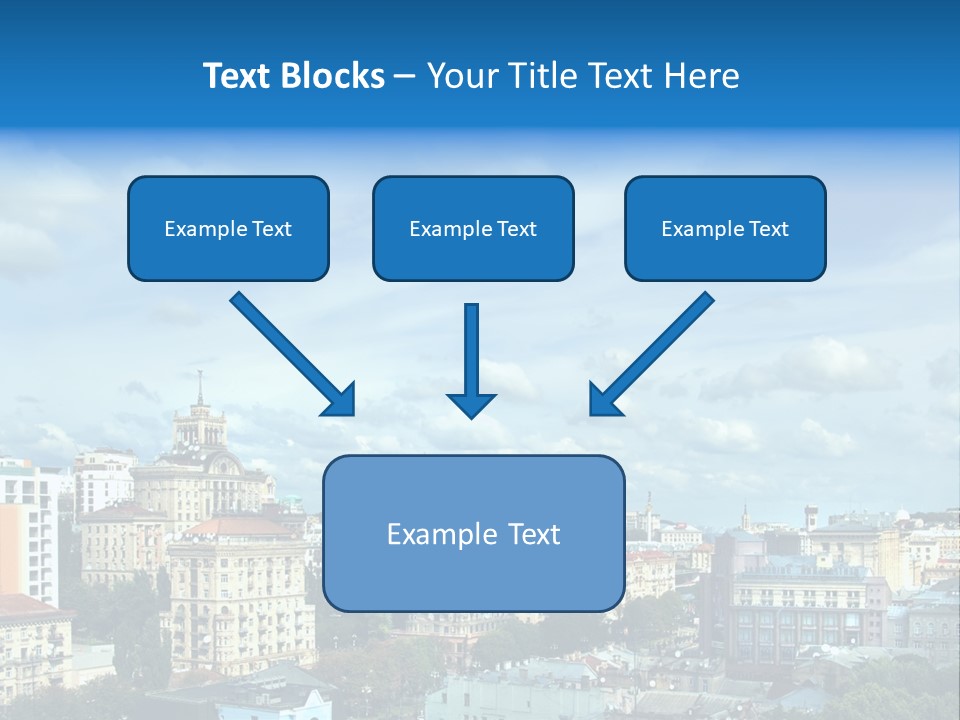 Text Blocks – Your Title Text Here

Example Text

Example Text

Example Text

Example Text